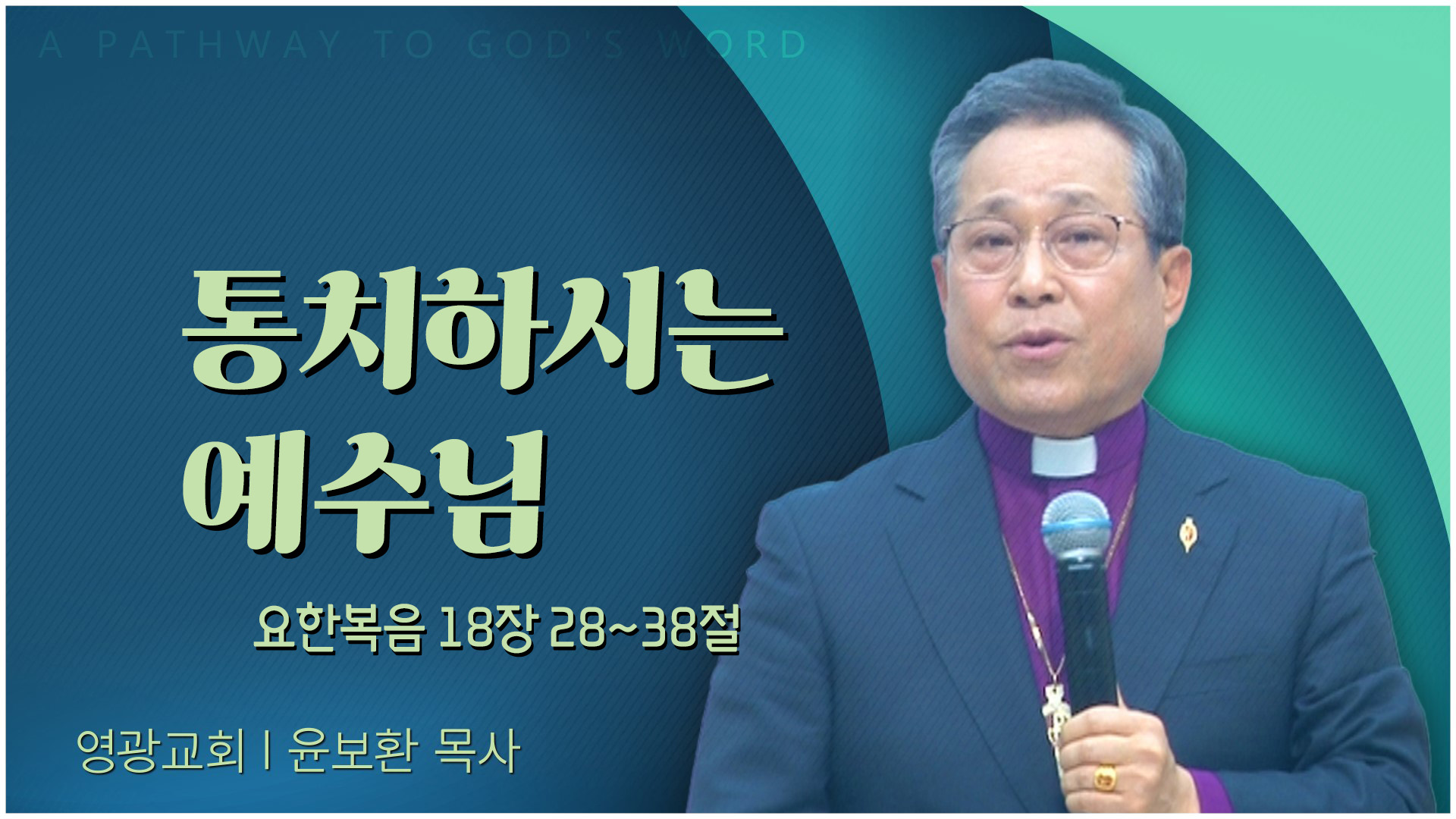 A PATHWAY TO GOD'S WORD

통치하시는 예수님

요한복음 18장 28~38절

영광교회 | 윤보환 목사